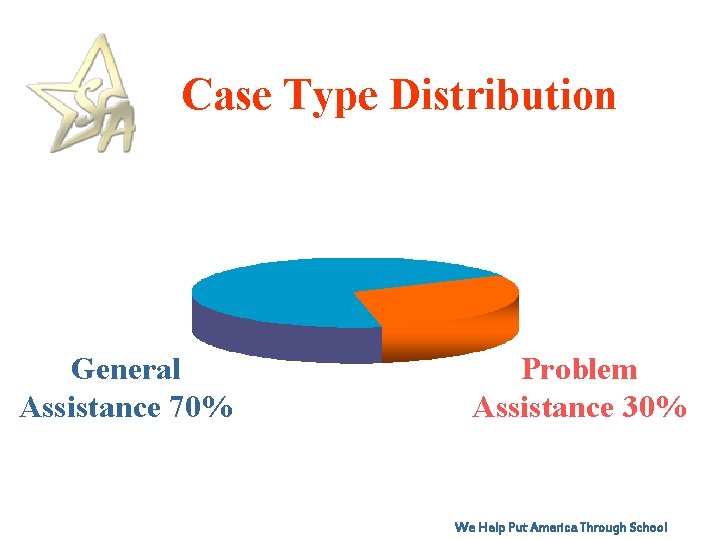 SFA

Case Type Distribution

General Assistance 70%

Problem Assistance 30%

We Help Put America Through School